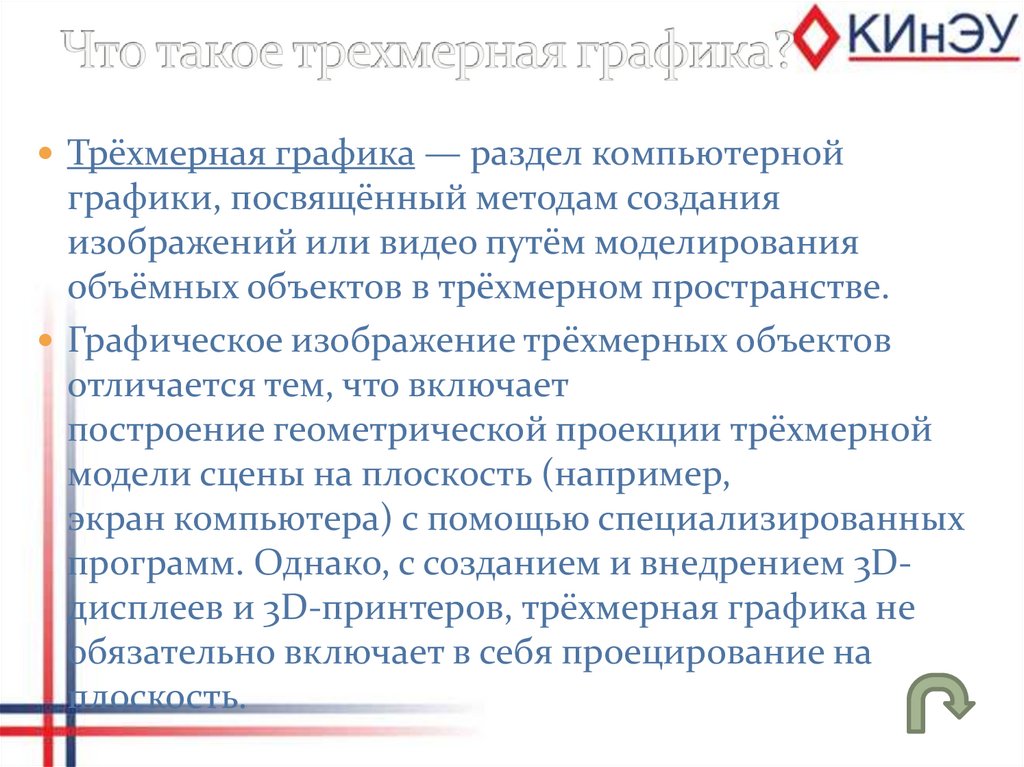 Что такое трехмерная графика?

КИнЭУ

Трёхмерная графика — раздел компьютерной графики, посвящённый методам создания изображений или видео путём моделирования объёмных объектов в трёхмерном пространстве.

Графическое изображение трёхмерных объектов отличается тем, что включает построение геометрической проекции трёхмерной модели сцены на плоскость (например, экран компьютера) с помощью специализированных программ. Однако, с созданием и внедрением 3D-дисплеев и 3D-принтеров, трёхмерная графика не обязательно включает в себя проецирование на плоскость.